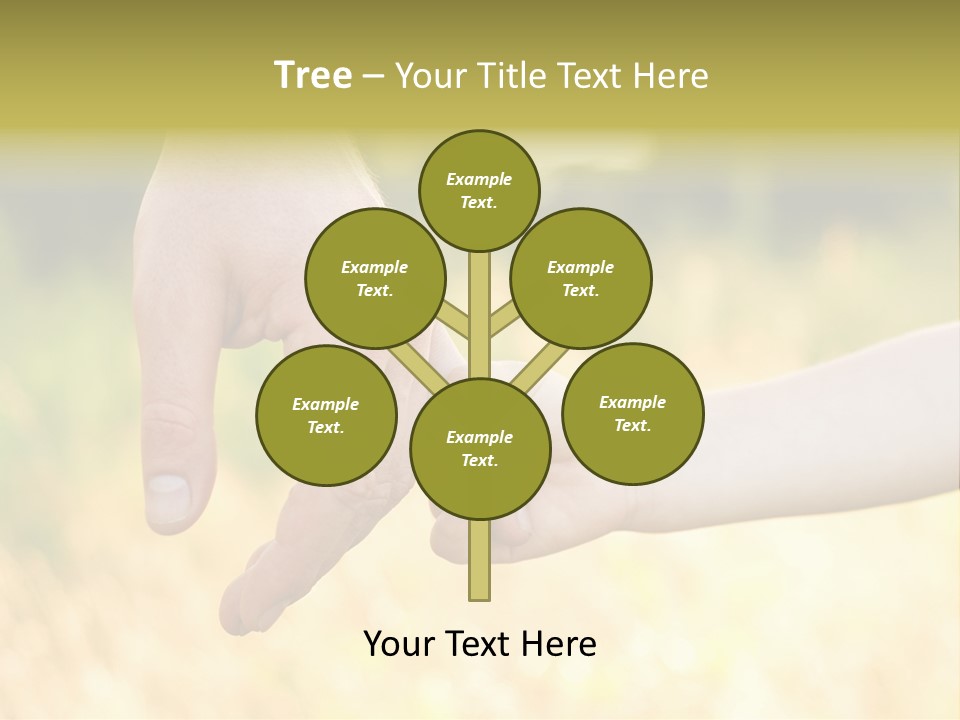 Tree – Your Title Text Here

Example Text.

Example Text.

Example Text.

Example Text.

Example Text.

Example Text.

Your Text Here